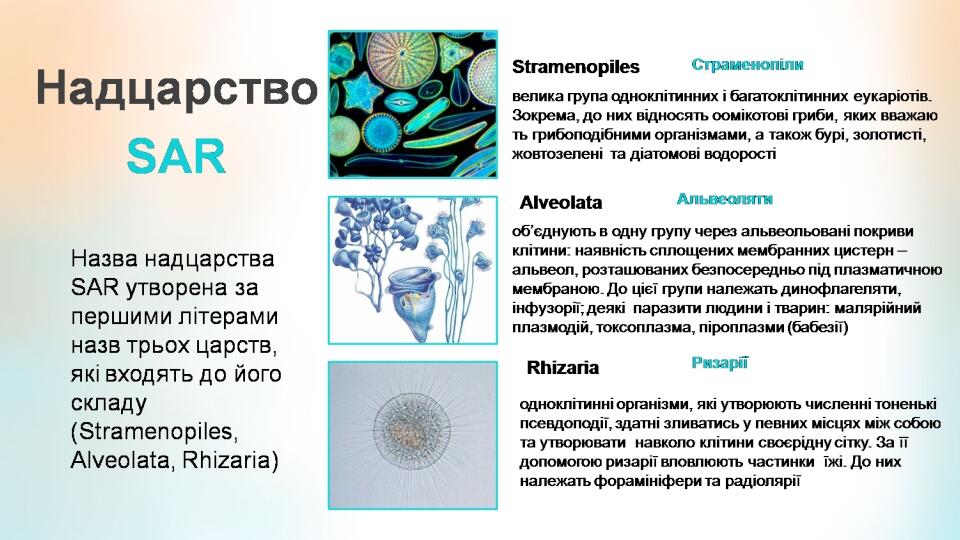 Надцарство

SAR

Назва надцарства SAR утворена за першими літерами назв трьох царств, які входять до його складу (Stramenopiles, Alveolata, Rhizaria)

Stramenopiles Страменопіли

велика група одноклітинних і багатоклітинних еукаріотів. Зокрема, до них відносять оомікотові гриби, яких вважаю ть грибоподібними організмами, а також бурі, золотисті, жовтозелені та діатомові водорості

Alveolata Альвеоляти

об'єднують в одну групу через альвеольовані покриви клітини: наявність сплощених мембранних цистерн – альвеол, розташованих безпосередньо під плазматичною мембраною. До цієї групи належать динофлагеляти, інфузорії; деякі паразити людини і тварин: малярійний плазмодій, токсоплазма, піроплазми (бабезії)

Rhizaria Ризарії

одноклітинні організми, які утворюють численні тоненькі псевдоподії, здатні зливатись у певних місцях між собою та утворювати навколо клітини своєрідну сітку. За її допомогою ризарії вловлюють частинки їжі. До них належать форамініфери та радіолярії